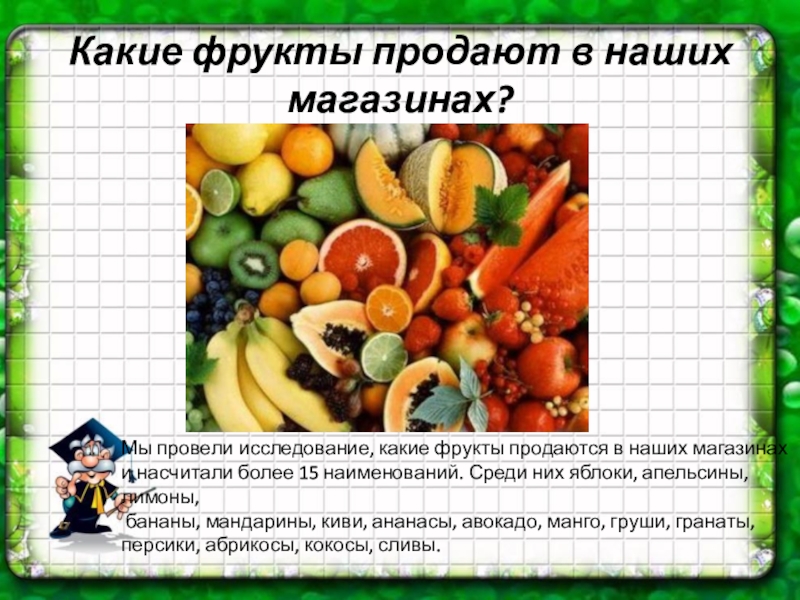 Какие фрукты продают в наших магазинах?

Мы провели исследование, какие фрукты продаются в наших магазинах и насчитали более 15 наименований. Среди них яблоки, апельсины, лимоны,
бананы, мандарины, киви, ананасы, авокадо, манго, груши, гранаты, персики, абрикосы, кокосы, сливы.